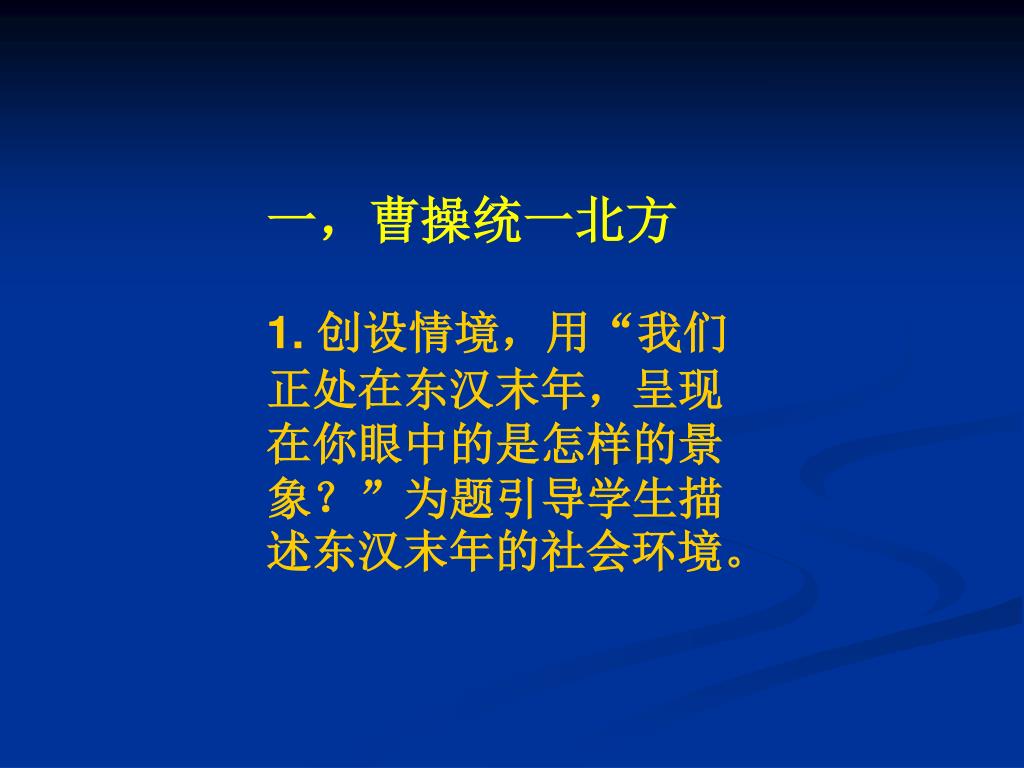 一，曹操统一北方

1. 创设情境，用“我们正处在东汉末年，呈现在你眼中的是怎样的景象？”为题引导学生描述东汉末年的社会环境。